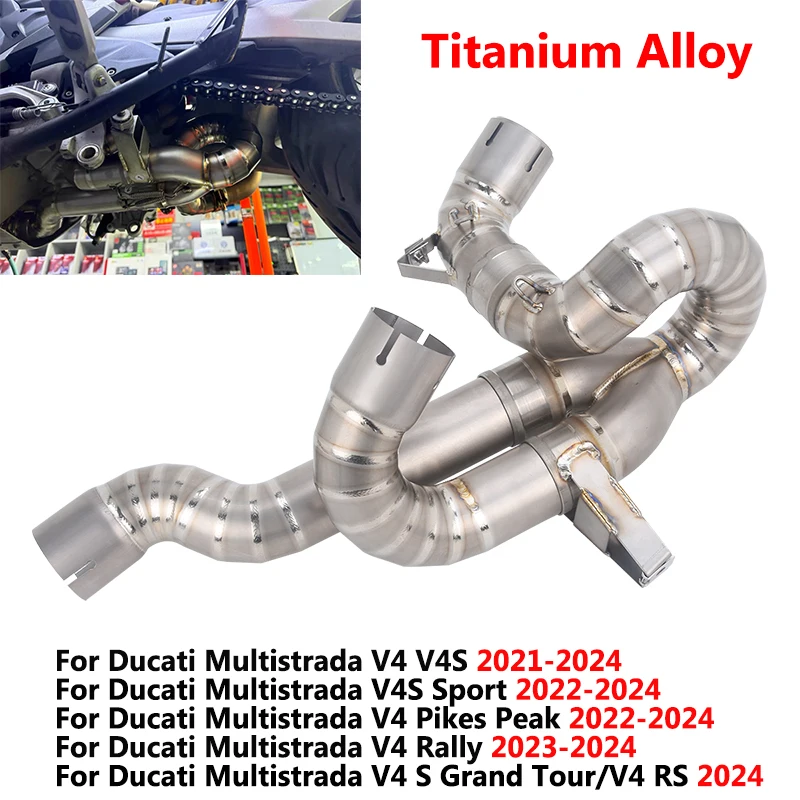 Titanium Alloy

For Ducati Multistrada V4 V4S 2021-2024
For Ducati Multistrada V4S Sport 2022-2024
For Ducati Multistrada V4 Pikes Peak 2022-2024
For Ducati Multistrada V4 Rally 2023-2024
For Ducati Multistrada V4 S Grand Tour/V4 RS 2024